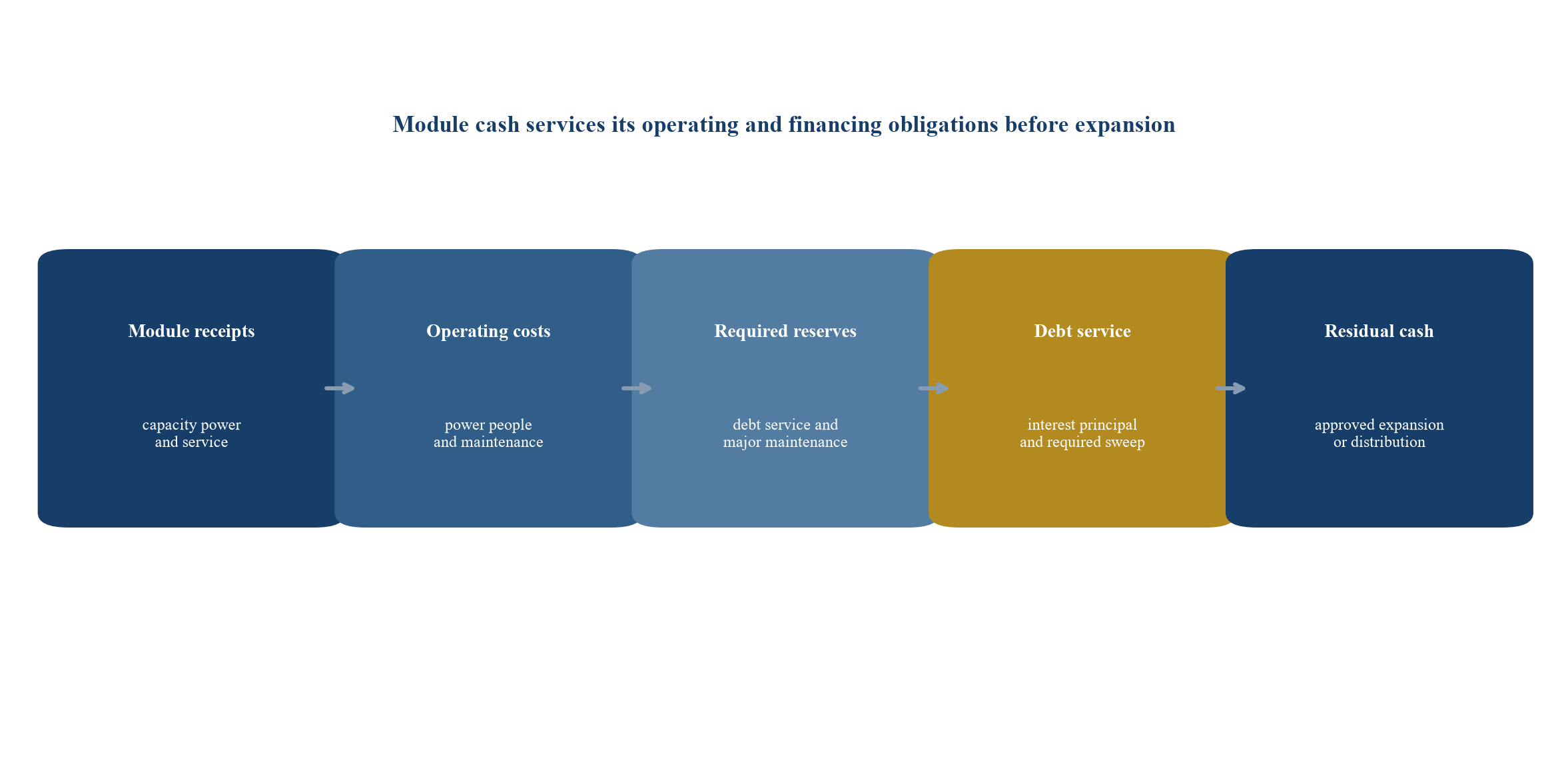 Module cash services its operating and financing obligations before expansion

Module receipts

capacity power and service

Operating costs

power people and maintenance

Required reserves

debt service and major maintenance

Debt service

interest principal and required sweep

Residual cash

approved expansion or distribution